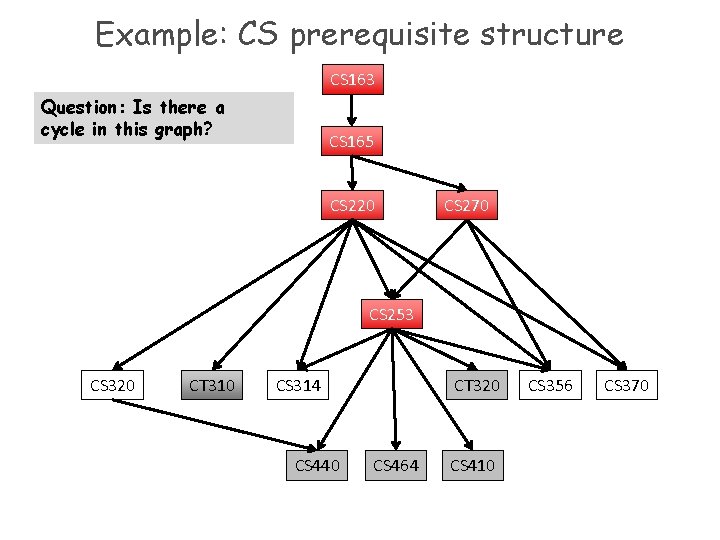 Example: CS prerequisite structure

Question: Is there a cycle in this graph?

CS163

CS165

CS220

CS270

CS253

CS320

CT310

CS314

CT320

CS356

CS370

CS440

CS464

CS410